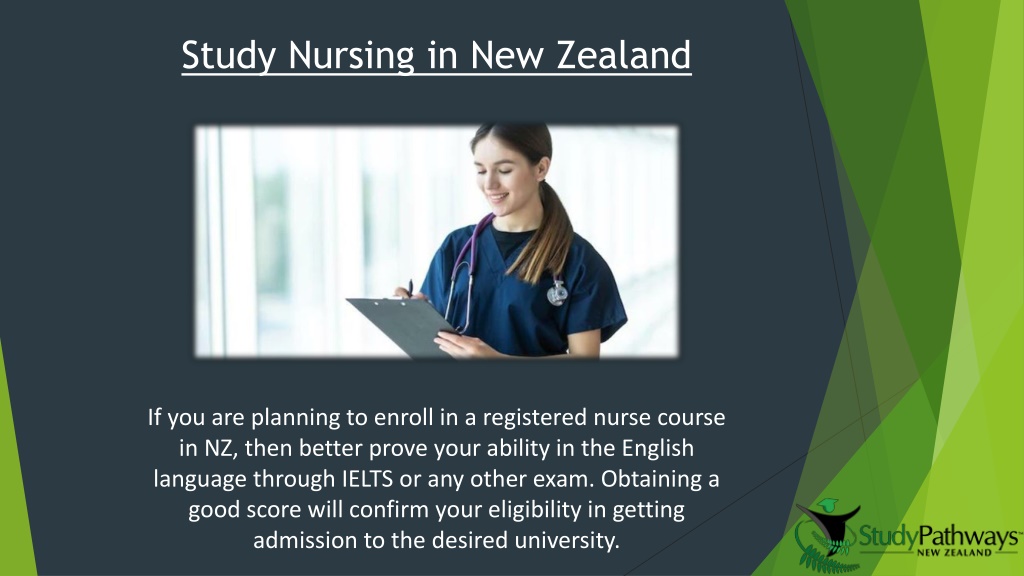 Study Nursing in New Zealand

If you are planning to enroll in a registered nurse course in NZ, then better prove your ability in the English language through IELTS or any other exam. Obtaining a good score will confirm your eligibility in getting admission to the desired university.

StudyPathways
NEW ZEALAND